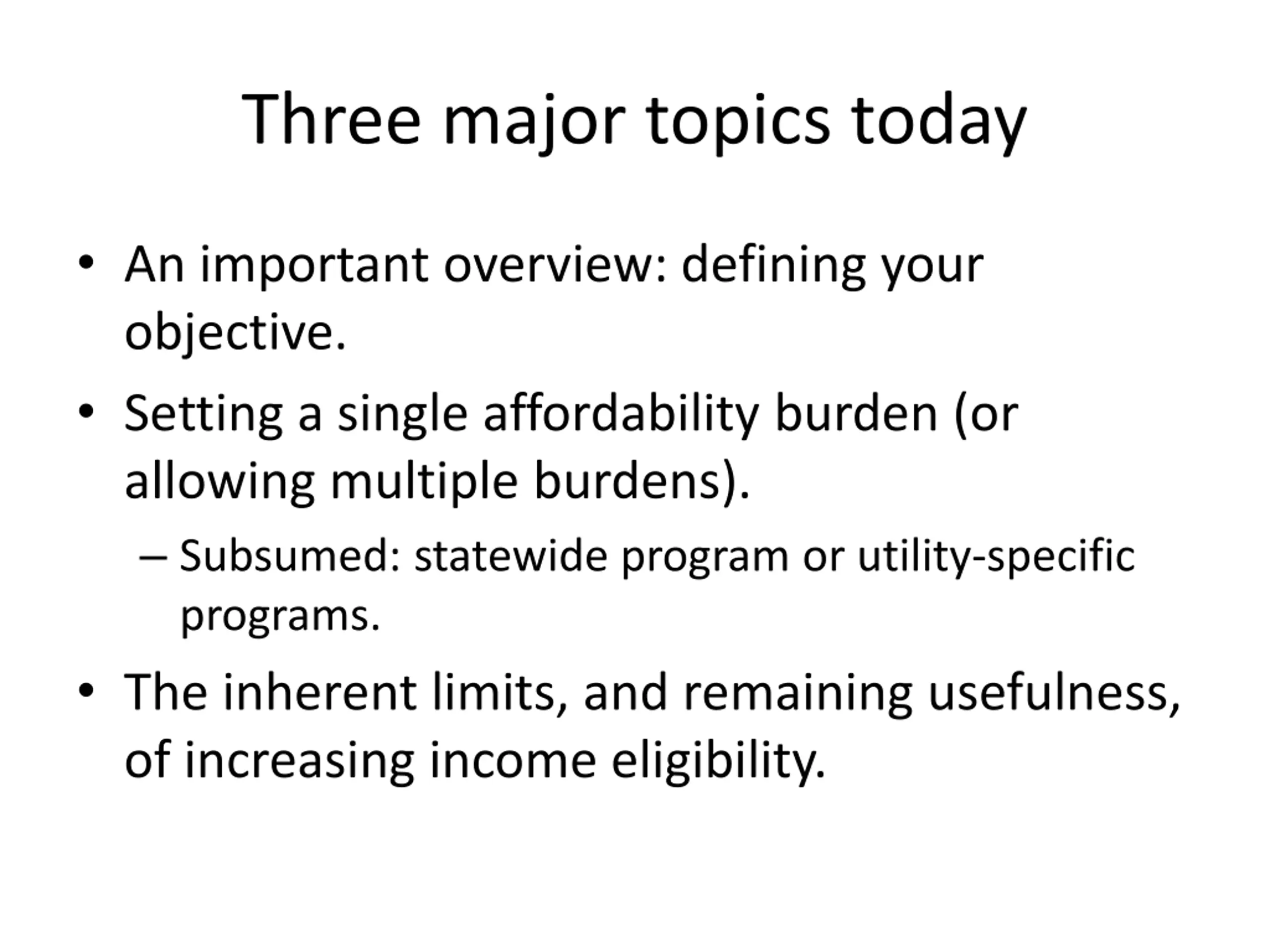 Three major topics today

• An important overview: defining your objective.

• Setting a single affordability burden (or allowing multiple burdens).

– Subsumed: statewide program or utility-specific programs.

• The inherent limits, and remaining usefulness, of increasing income eligibility.